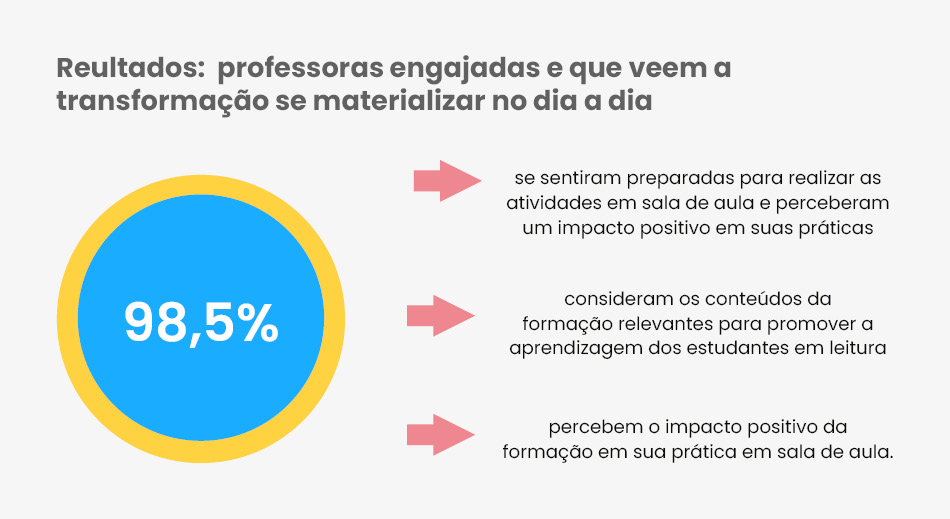 Reultados:  professoras engajadas e que veem a transformação se materializar no dia a dia

98,5%

se sentiram preparadas para realizar as atividades em sala de aula e perceberam um impacto positivo em suas práticas

consideram os conteúdos da formação relevantes para promover a aprendizagem dos estudantes em leitura

percebem o impacto positivo da formação em sua prática em sala de aula.